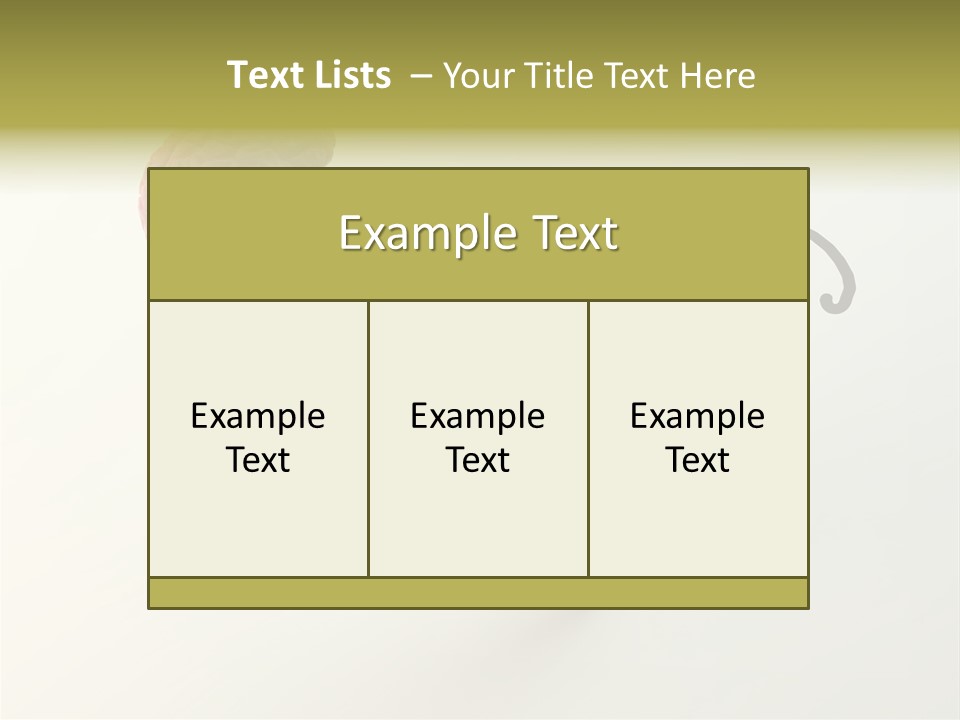 Text Lists – Your Title Text Here

Example Text

Example Text

Example Text

Example Text